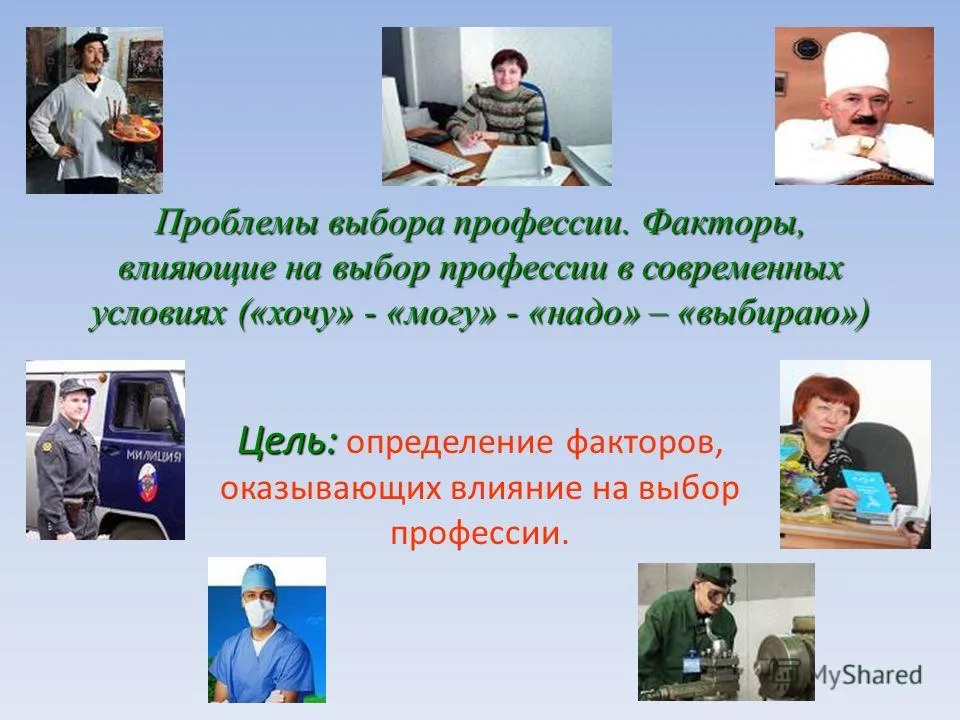 Проблемы выбора профессии. Факторы, влияющие на выбор профессии в современных условиях («хочу» - «могу» - «надо» – «выбираю»)

МИЛИЦИЯ

Цель: определение факторов, оказывающих влияние на выбор профессии.

MyShared